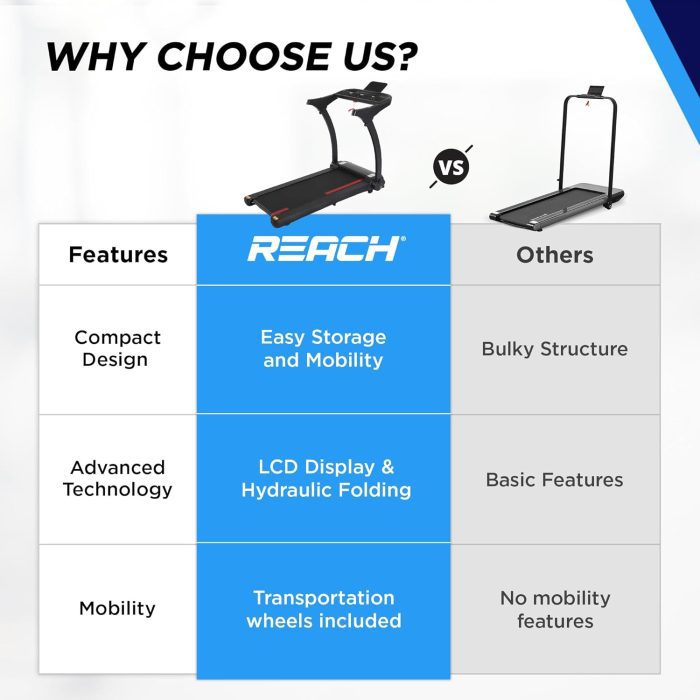 WHY CHOOSE US?

VS

| Features | REACH® | Others |
|---|---|---|
| Compact Design | Easy Storage and Mobility | Bulky Structure |
| Advanced Technology | LCD Display & Hydraulic Folding | Basic Features |
| Mobility | Transportation wheels included | No mobility features |